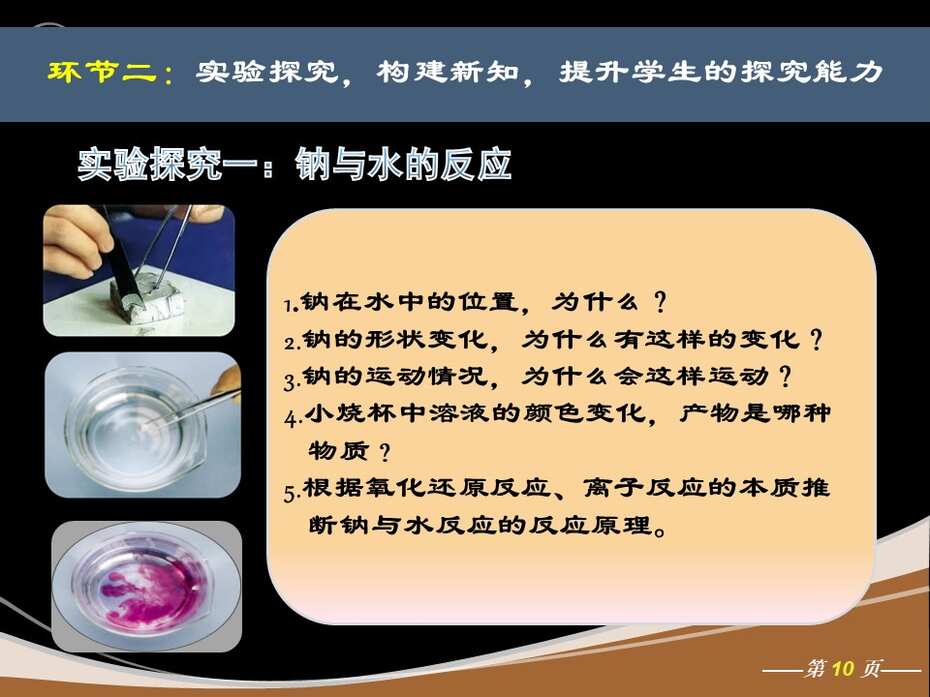 环节二：实验探究，构建新知，提升学生的探究能力

实验探究一：钠与水的反应

1.钠在水中的位置，为什么？
2.钠的形状变化，为什么有这样的变化？
3.钠的运动情况，为什么会这样运动？
4.小烧杯中溶液的颜色变化，产物是哪种物质？
5.根据氧化还原反应、离子反应的本质推断钠与水反应的反应原理。

——第 10 页——